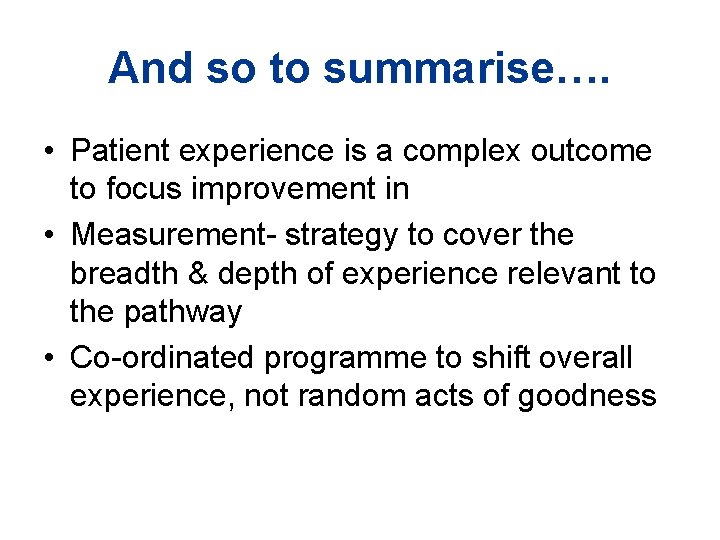 And so to summarise….

• Patient experience is a complex outcome to focus improvement in
• Measurement- strategy to cover the breadth & depth of experience relevant to the pathway
• Co-ordinated programme to shift overall experience, not random acts of goodness